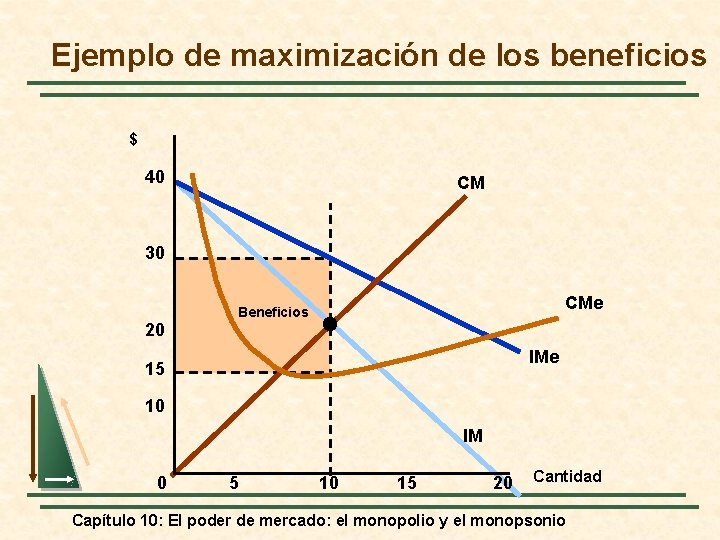 Ejemplo de maximización de los beneficios

$

40

30

20

15

10

0

5

10

15

20

Cantidad

CM

CMe

IMe

IM

Beneficios

Capítulo 10: El poder de mercado: el monopolio y el monopsonio